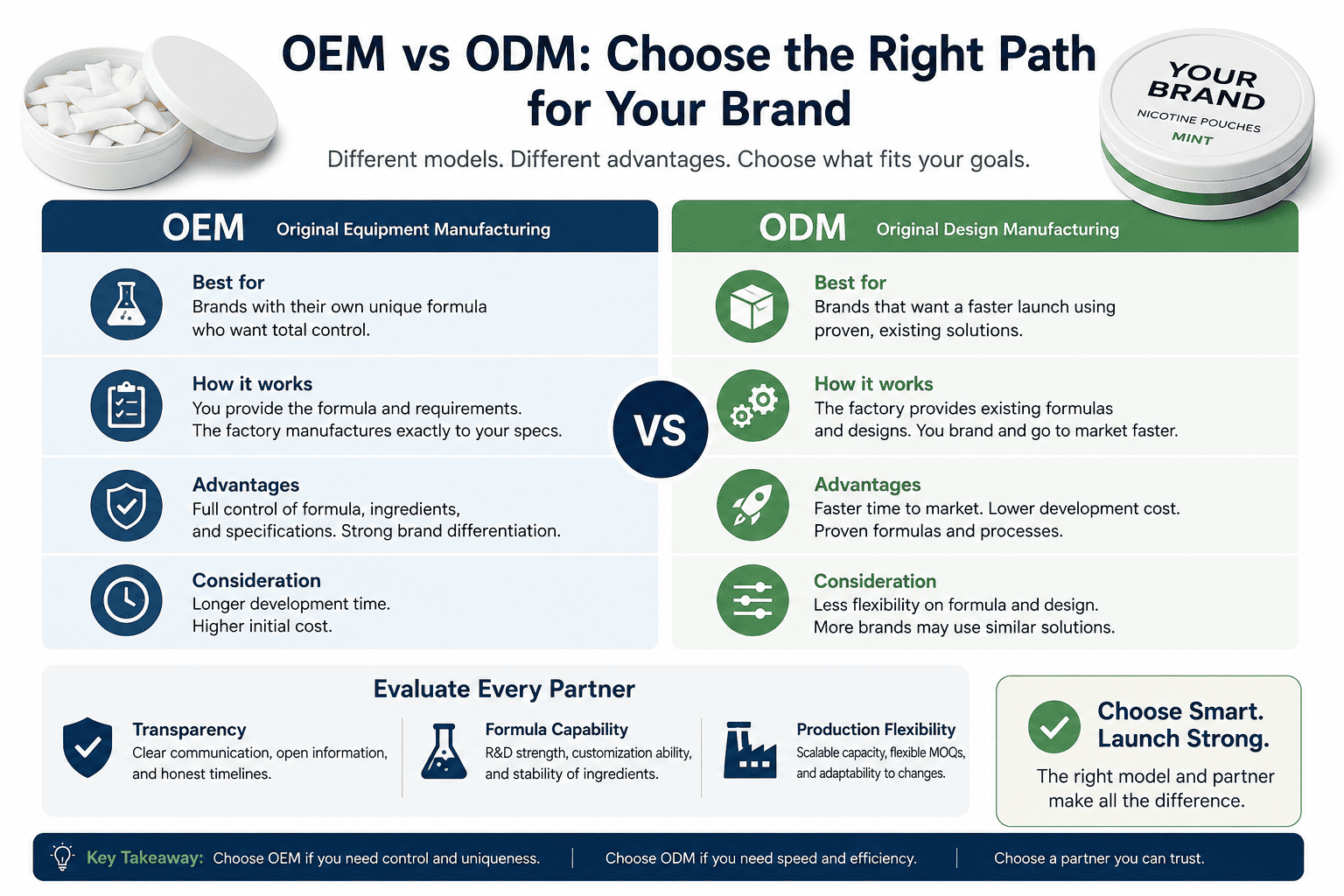 OEM vs ODM: Choose the Right Path for Your Brand

Different models. Different advantages. Choose what fits your goals.

YOUR BRAND
NICOTINE POUCHES
MINT

OEM Original Equipment Manufacturing

Best for
Brands with their own unique formula who want total control.

How it works
You provide the formula and requirements. The factory manufactures exactly to your specs.

Advantages
Full control of formula, ingredients, and specifications. Strong brand differentiation.

Consideration
Longer development time. Higher initial cost.

VS

ODM Original Design Manufacturing

Best for
Brands that want a faster launch using proven, existing solutions.

How it works
The factory provides existing formulas and designs. You brand and go to market faster.

Advantages
Faster time to market. Lower development cost. Proven formulas and processes.

Consideration
Less flexibility on formula and design. More brands may use similar solutions.

Evaluate Every Partner

Transparency
Clear communication, open information, and honest timelines.

Formula Capability
R&D strength, customization ability, and stability of ingredients.

Production Flexibility
Scalable capacity, flexible MOQs, and adaptability to changes.

Choose Smart. Launch Strong.
The right model and partner make all the difference.

Key Takeaway: Choose OEM if you need control and uniqueness. | Choose ODM if you need speed and efficiency. | Choose a partner you can trust.